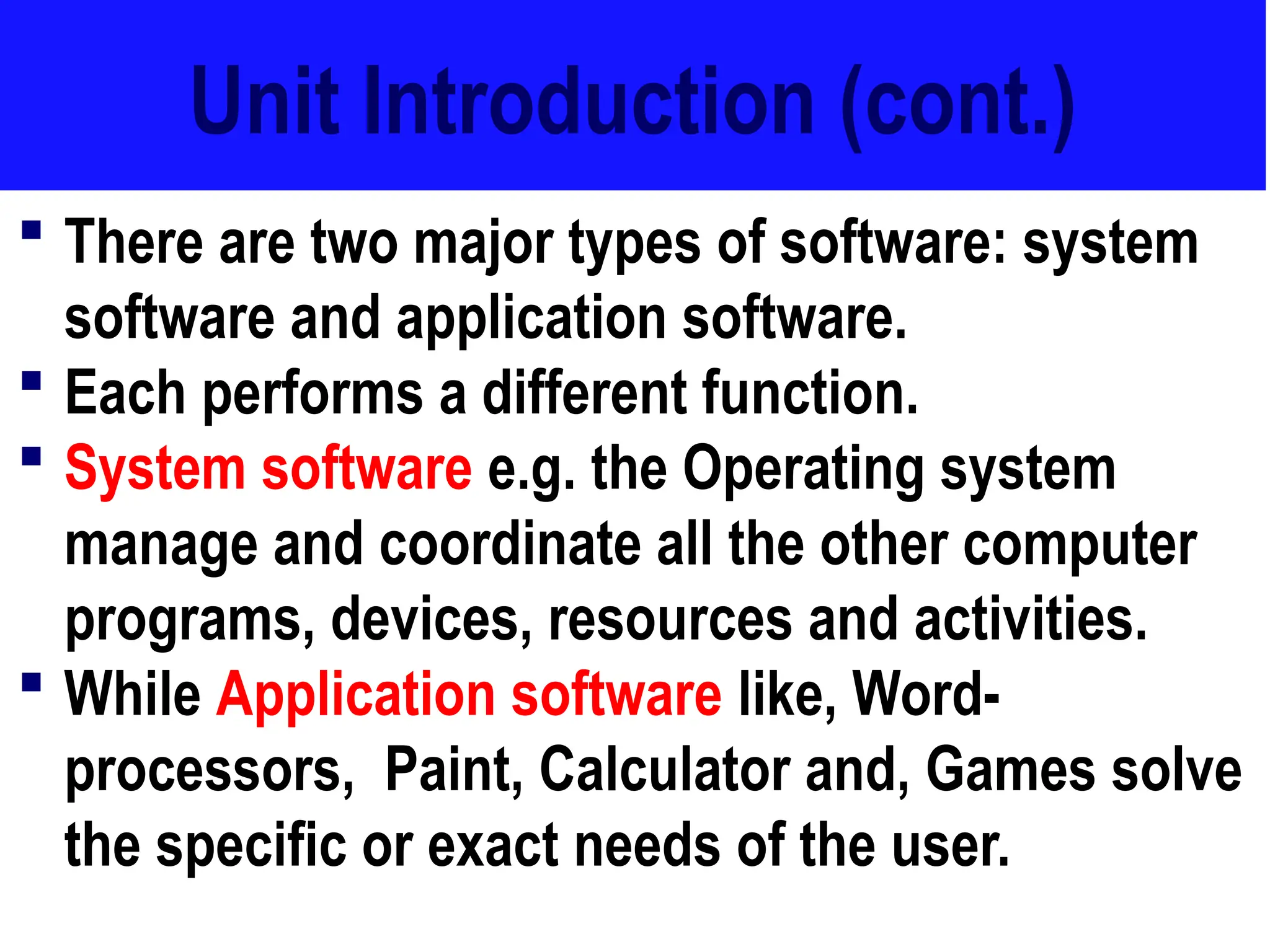 Unit Introduction (cont.)

▪ There are two major types of software: system software and application software.

▪ Each performs a different function.

▪ System software e.g. the Operating system manage and coordinate all the other computer programs, devices, resources and activities.

▪ While Application software like, Word-processors,  Paint, Calculator and, Games solve the specific or exact needs of the user.